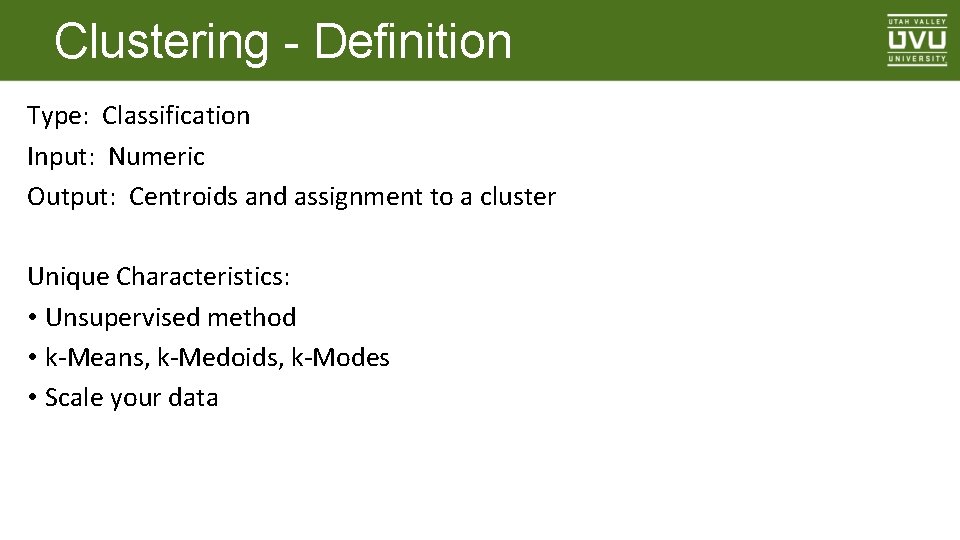 Clustering - Definition

UTAH VALLEY
UVU
UNIVERSITY

Type: Classification
Input: Numeric
Output: Centroids and assignment to a cluster

Unique Characteristics:
• Unsupervised method
• k-Means, k-Medoids, k-Modes
• Scale your data